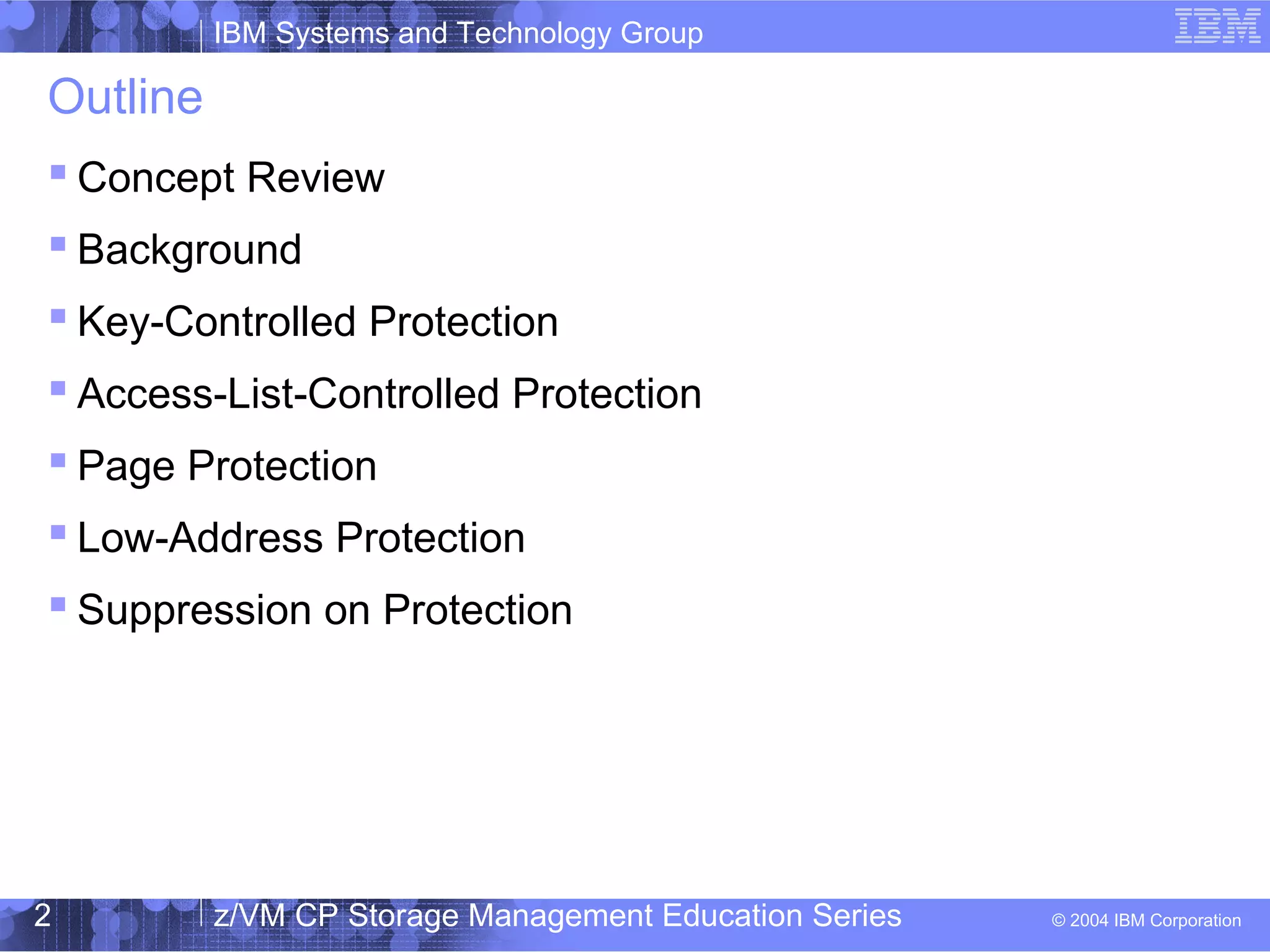 IBM Systems and Technology Group

IBM

Outline

- Concept Review
- Background
- Key-Controlled Protection
- Access-List-Controlled Protection
- Page Protection
- Low-Address Protection
- Suppression on Protection

2 z/VM CP Storage Management Education Series © 2004 IBM Corporation